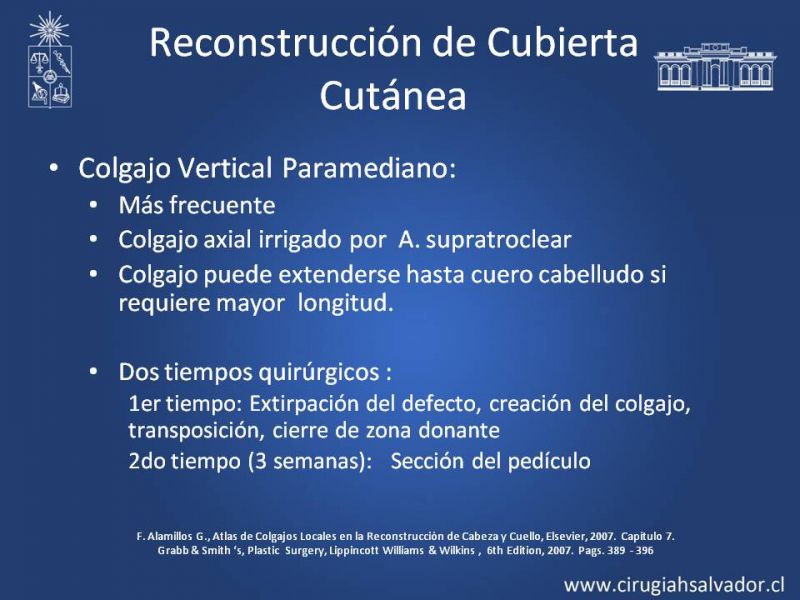 Reconstrucción de Cubierta Cutánea

• Colgajo Vertical Paramediano:
• Más frecuente
• Colgajo axial irrigado por A. supratroclear
• Colgajo puede extenderse hasta cuero cabelludo si requiere mayor longitud.

• Dos tiempos quirúrgicos :
1er tiempo: Extirpación del defecto, creación del colgajo, transposición, cierre de zona donante
2do tiempo (3 semanas): Sección del pedículo

F. Alamillos G., Atlas de Colgajos Locales en la Reconstrucción de Cabeza y Cuello, Elsevier, 2007. Capitulo 7.
Grabb & Smith 's, Plastic Surgery, Lippincott Williams & Wilkins , 6th Edition, 2007. Pags. 389 - 396

www.cirugiahsalvador.cl